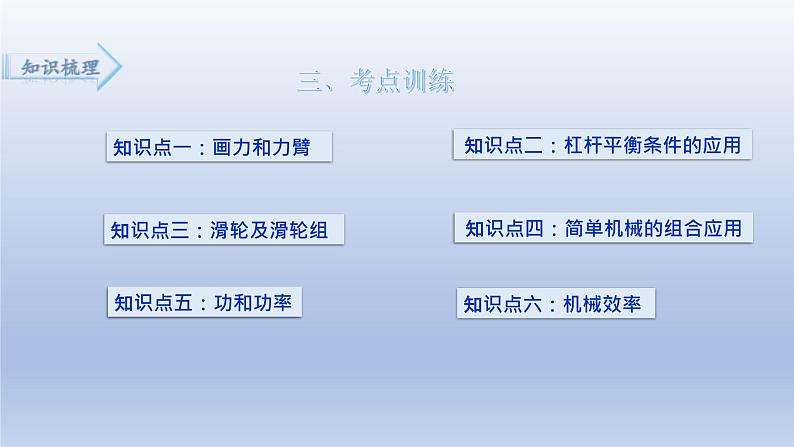 知识梳理

三、考点训练

知识点一：画力和力臂

知识点二：杠杆平衡条件的应用

知识点三：滑轮及滑轮组

知识点四：简单机械的组合应用

知识点五：功和功率

知识点六：机械效率